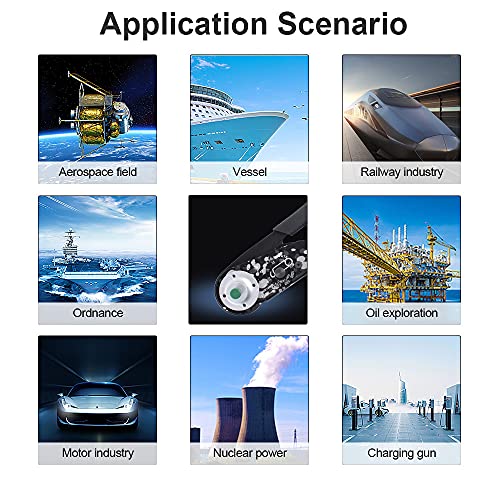 Application Scenario

Aerospace field

Vessel

Railway industry

Ordnance

Oil exploration

Motor industry

Nuclear power

Charging gun